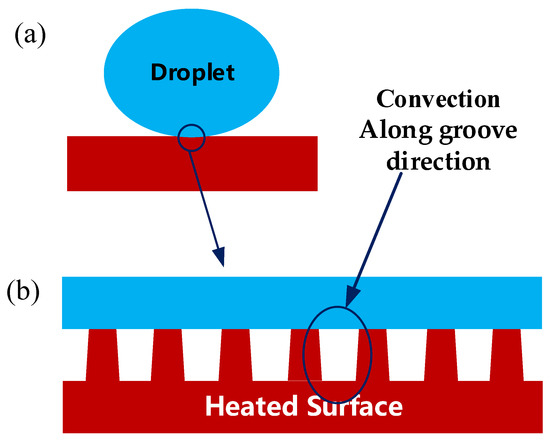 (a)

Droplet

Convection
Along groove
direction

(b)

Heated Surface